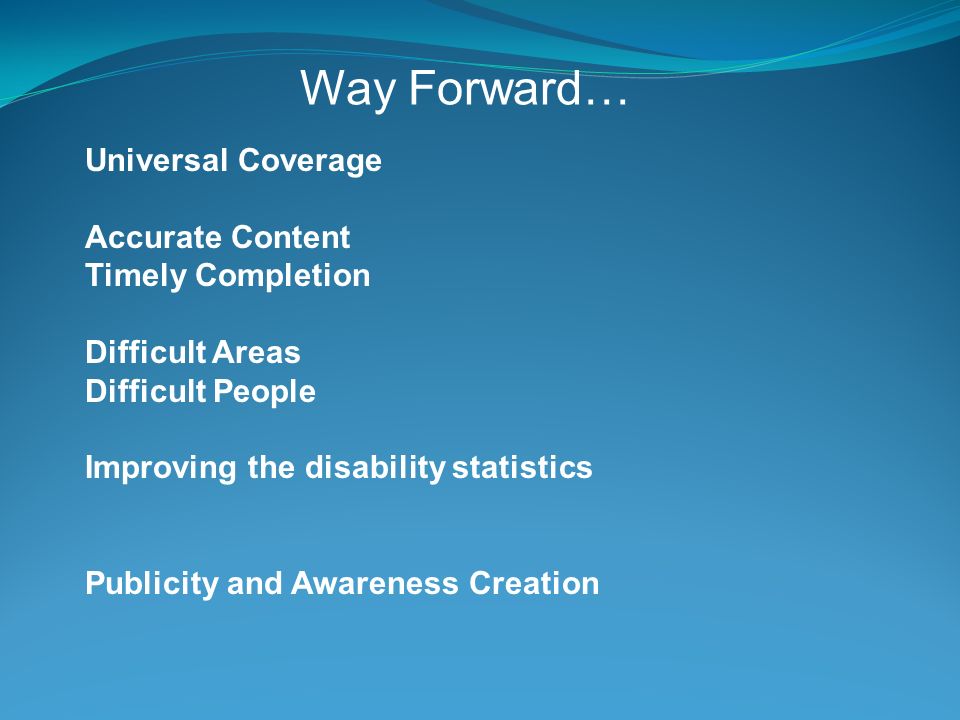 Way Forward…

Universal Coverage

Accurate Content
Timely Completion

Difficult Areas
Difficult People

Improving the disability statistics

Publicity and Awareness Creation